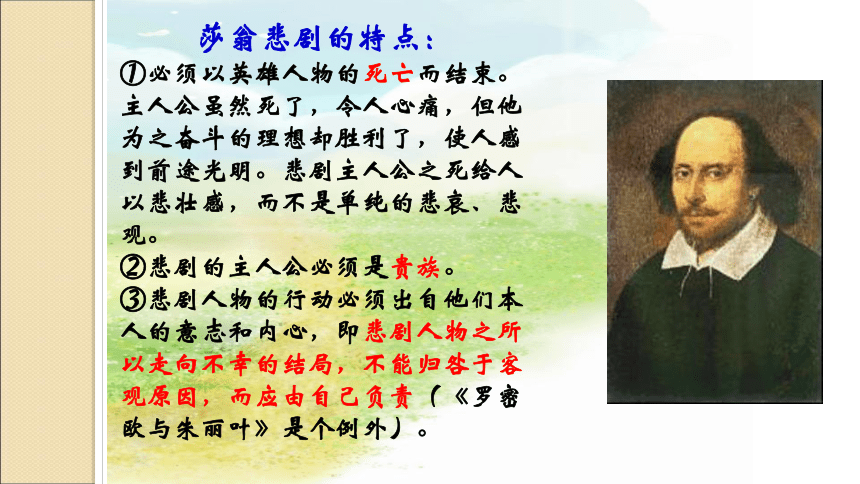 莎翁悲剧的特点：

①必须以英雄人物的死亡而结束。主人公虽然死了，令人心痛，但他为之奋斗的理想却胜利了，使人感到前途光明。悲剧主人公之死给人以悲壮感，而不是单纯的悲哀、悲观。

②悲剧的主人公必须是贵族。

③悲剧人物的行动必须出自他们本人的意志和内心，即悲剧人物之所以走向不幸的结局，不能归咎于客观原因，而应由自己负责（《罗密欧与朱丽叶》是个例外）。